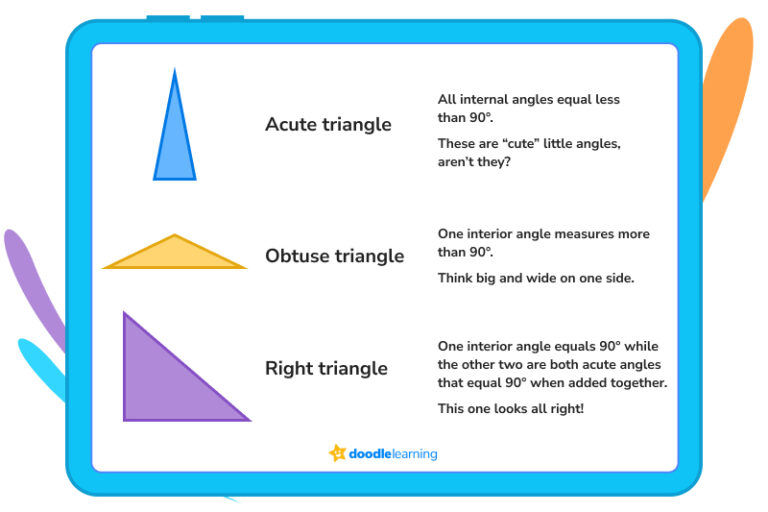 Acute triangle

All internal angles equal less than 90°.

These are "cute" little angles, aren't they?

Obtuse triangle

One interior angle measures more than 90°.

Think big and wide on one side.

Right triangle

One interior angle equals 90° while the other two are both acute angles that equal 90° when added together.

This one looks all right!

doodlelearning